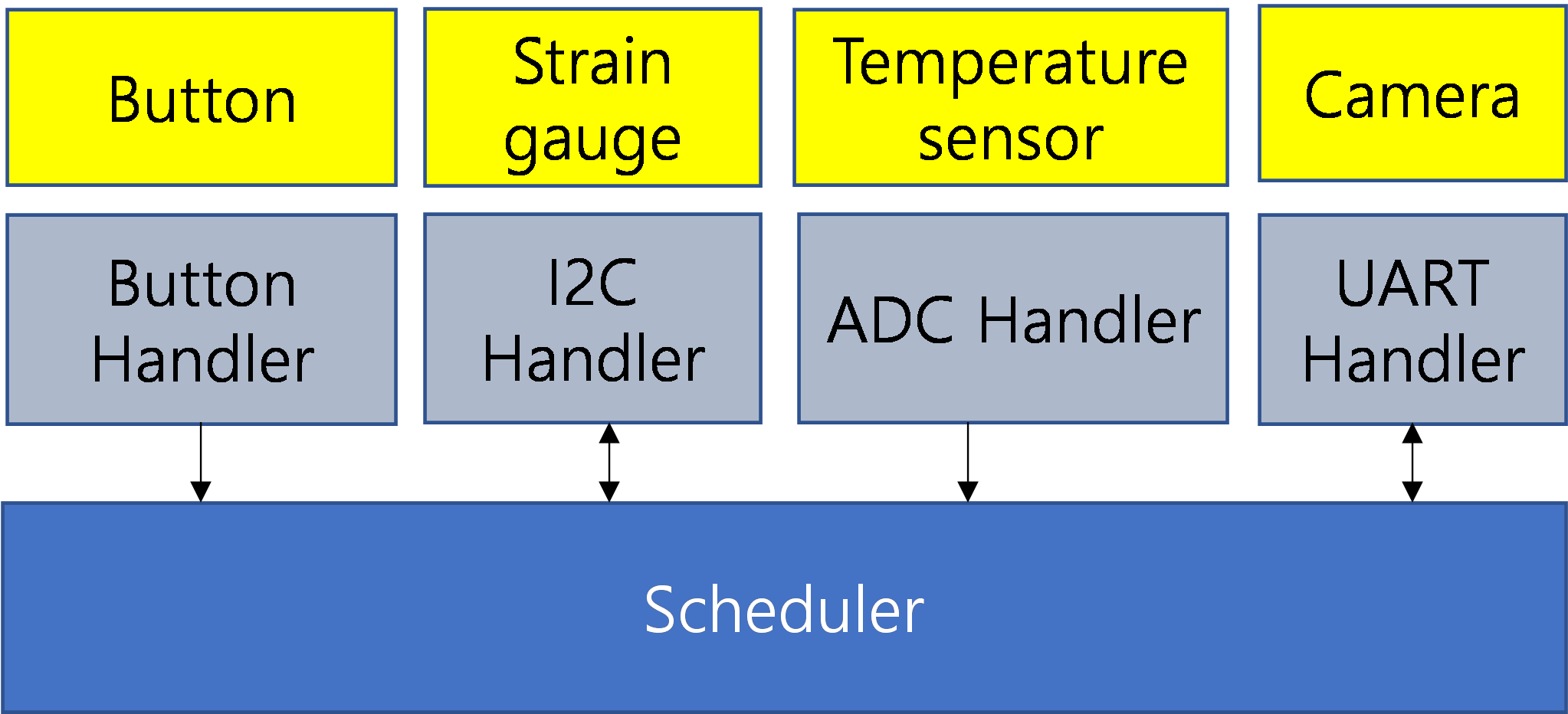 Button

Strain gauge

Temperature sensor

Camera

Button Handler

I2C Handler

ADC Handler

UART Handler

Scheduler